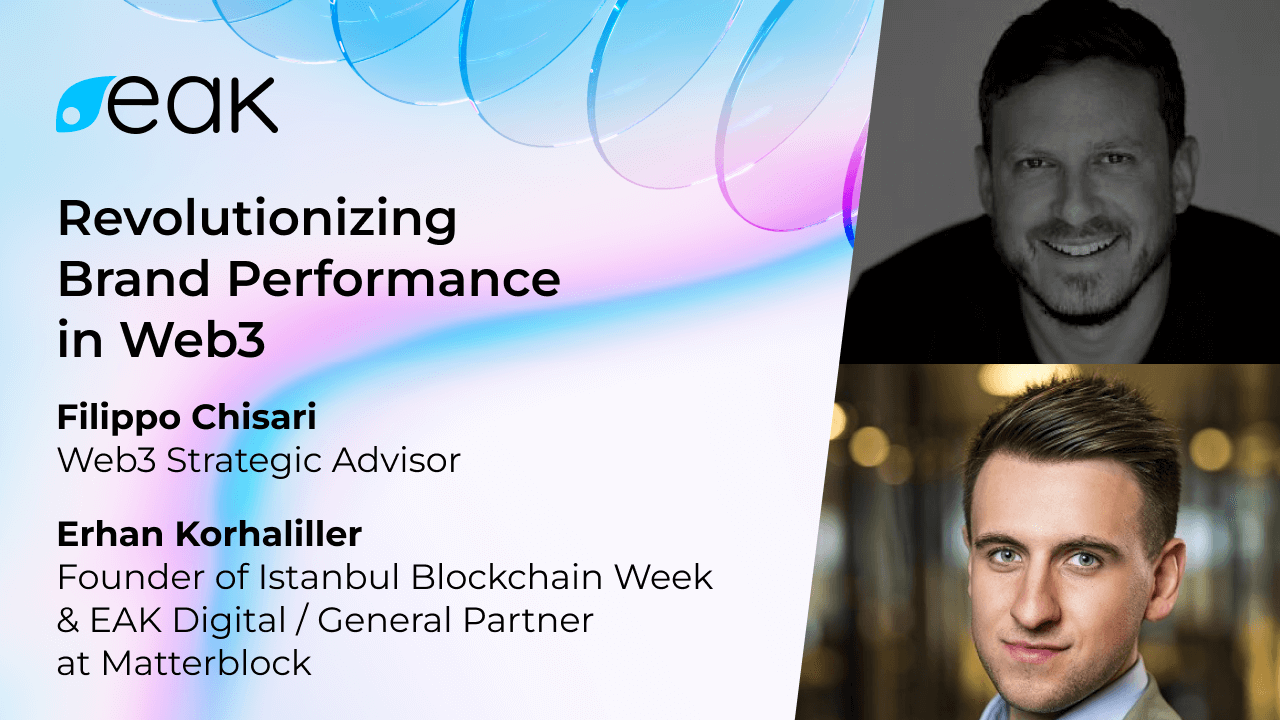 eak

Revolutionizing Brand Performance in Web3

Filippo Chisari
Web3 Strategic Advisor

Erhan Korhaliller
Founder of Istanbul Blockchain Week & EAK Digital / General Partner at Matterblock